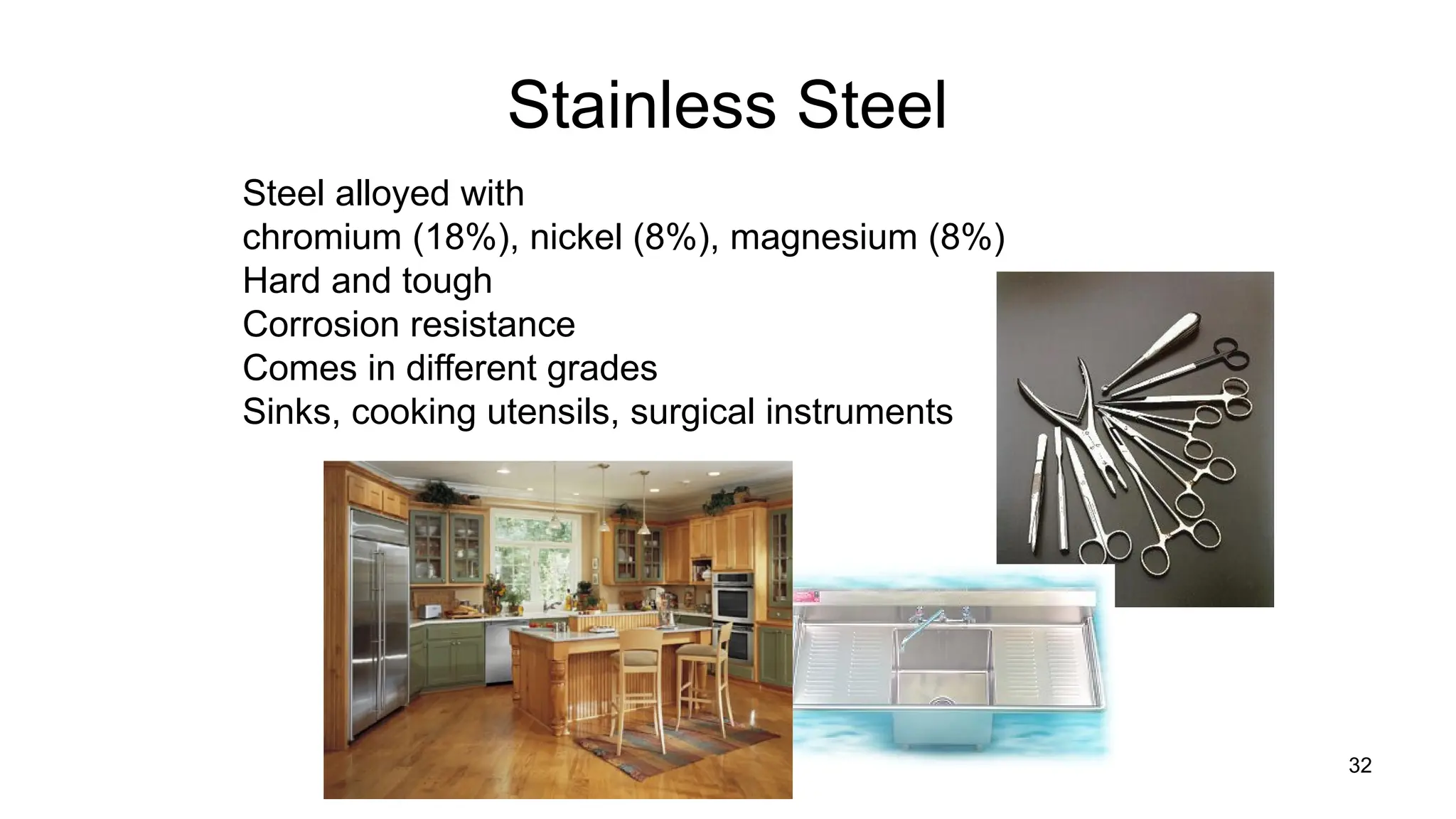 Stainless Steel

Steel alloyed with
chromium (18%), nickel (8%), magnesium (8%)
Hard and tough
Corrosion resistance
Comes in different grades
Sinks, cooking utensils, surgical instruments

32